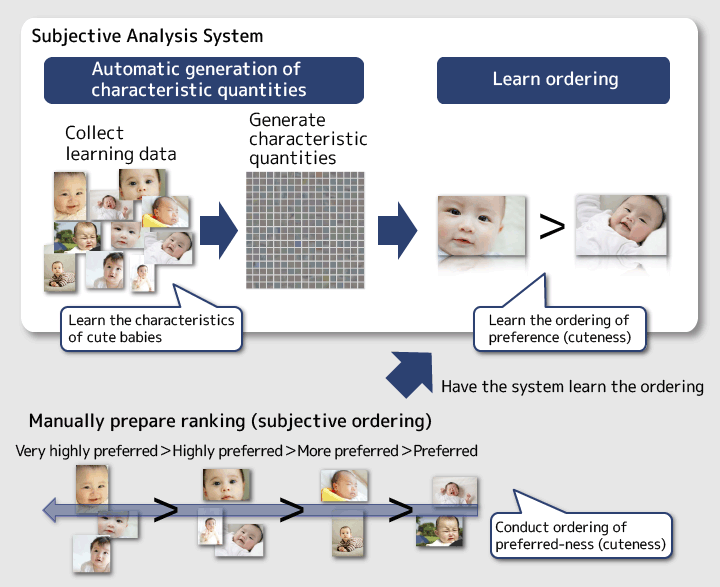 Subjective Analysis System

Automatic generation of characteristic quantities

Learn ordering

Collect learning data

Generate characteristic quantities

>

Learn the characteristics of cute babies

Learn the ordering of preference (cuteness)

Have the system learn the ordering

Manually prepare ranking (subjective ordering)

Very highly preferred > Highly preferred > More preferred > Preferred

> > >

Conduct ordering of preferred-ness (cuteness)